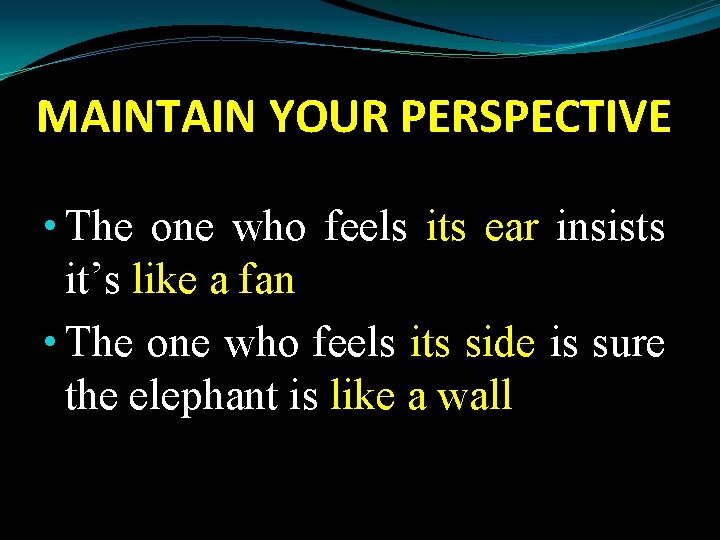 MAINTAIN YOUR PERSPECTIVE

• The one who feels its ear insists it’s like a fan

• The one who feels its side is sure the elephant is like a wall